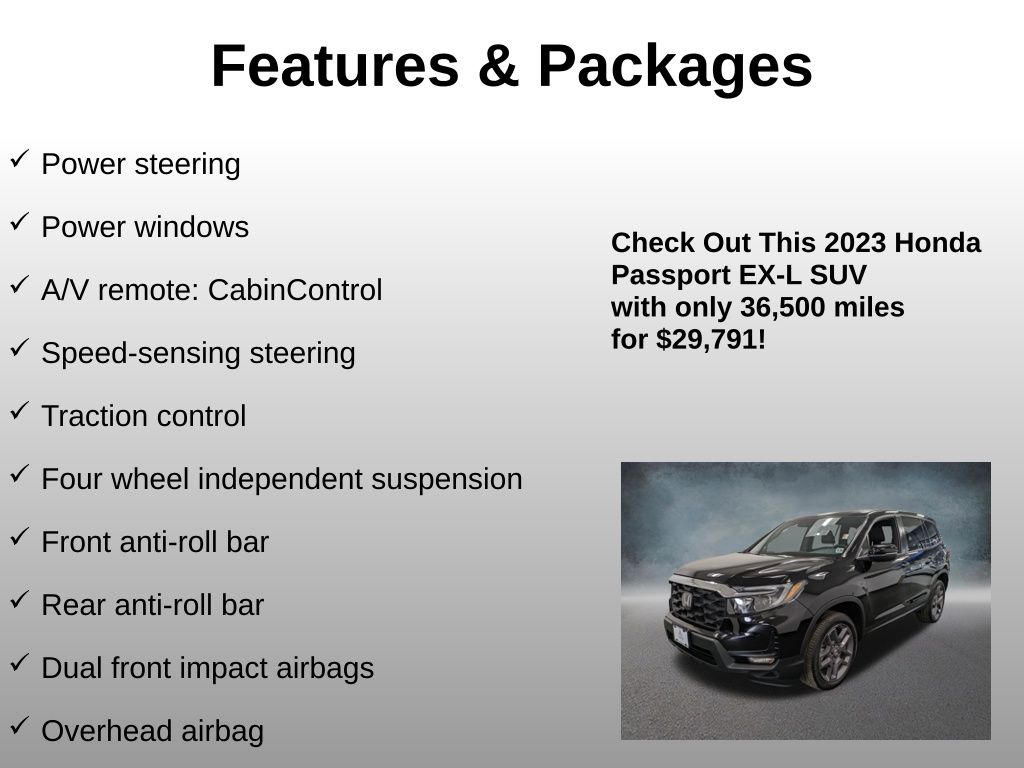 Features & Packages

✓ Power steering

✓ Power windows

✓ A/V remote: CabinControl

✓ Speed-sensing steering

✓ Traction control

✓ Four wheel independent suspension

✓ Front anti-roll bar

✓ Rear anti-roll bar

✓ Dual front impact airbags

✓ Overhead airbag

Check Out This 2023 Honda Passport EX-L SUV with only 36,500 miles for $29,791!